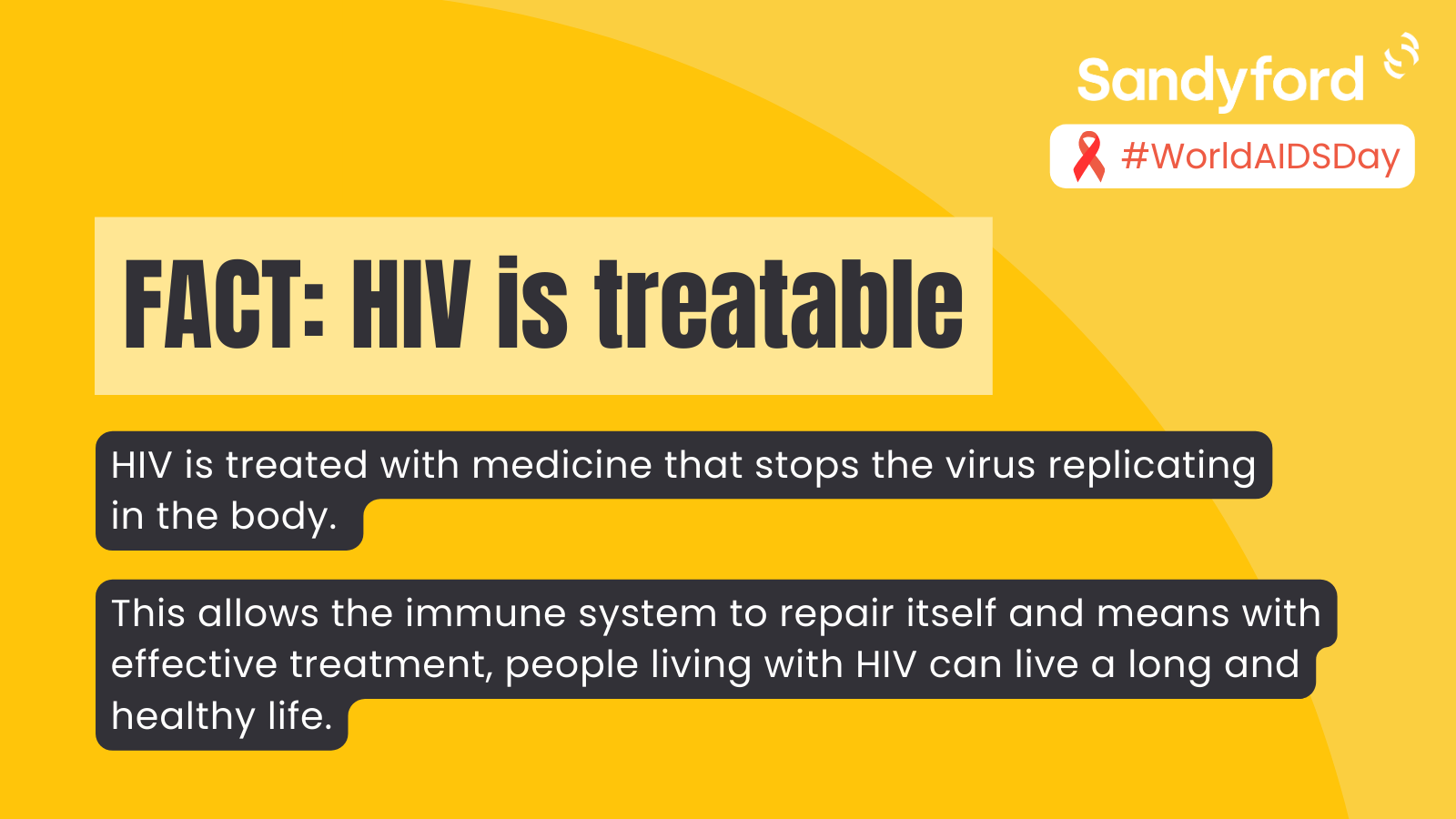 Sandyford

#WorldAIDSDay

FACT: HIV is treatable

HIV is treated with medicine that stops the virus replicating in the body.

This allows the immune system to repair itself and means with effective treatment, people living with HIV can live a long and healthy life.